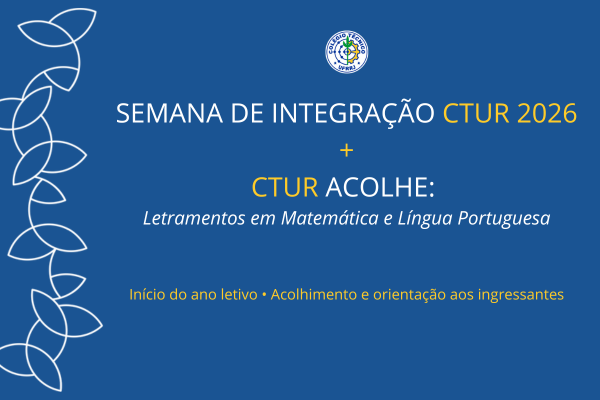 COLÉGIO TÉCNICO UFRRJ

SEMANA DE INTEGRAÇÃO CTUR 2026
+
CTUR ACOLHE:
Letramentos em Matemática e Língua Portuguesa

Início do ano letivo • Acolhimento e orientação aos ingressantes